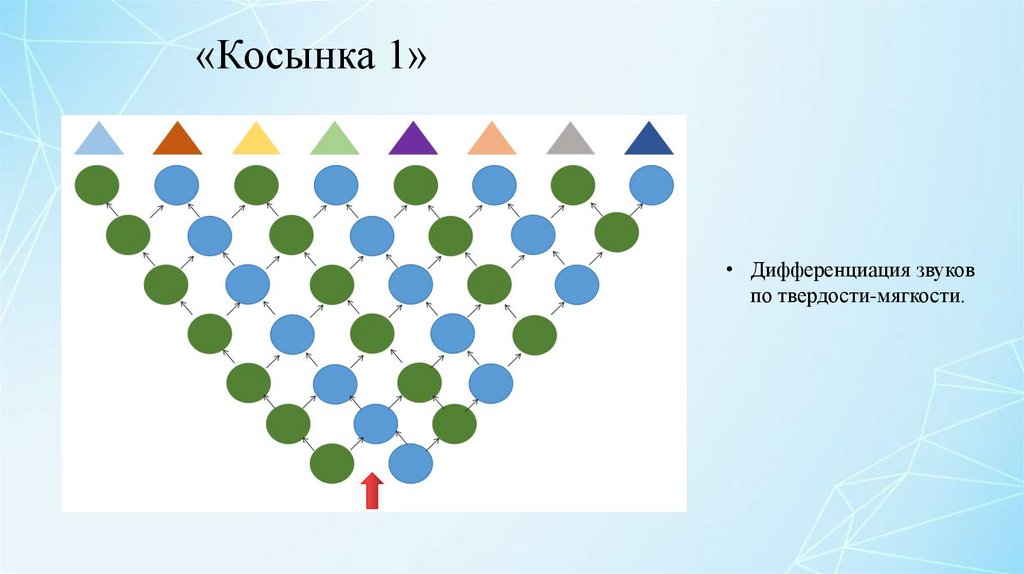 «Косынка 1»

• Дифференциация звуков по твердости-мягкости.